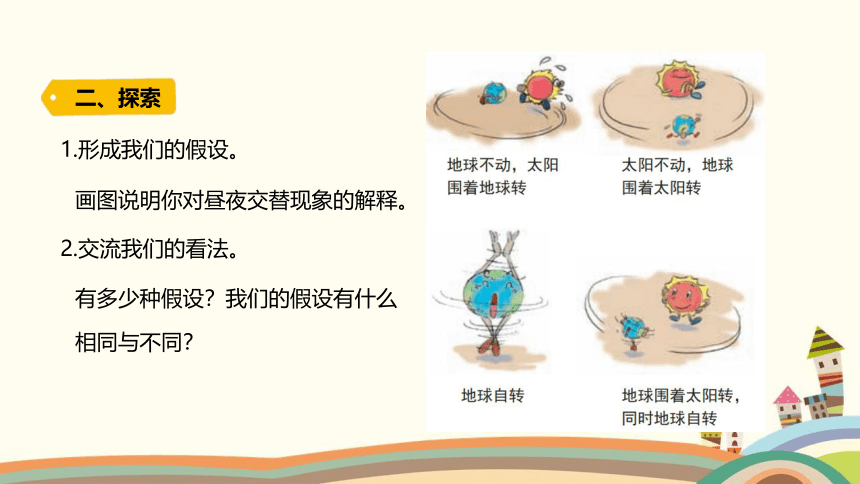 二、探索

1.形成我们的假设。

画图说明你对昼夜交替现象的解释。

2.交流我们的看法。

有多少种假设？我们的假设有什么相同与不同？

地球不动，太阳围着地球转

太阳不动，地球围着太阳转

地球自转

地球围着太阳转，同时地球自转